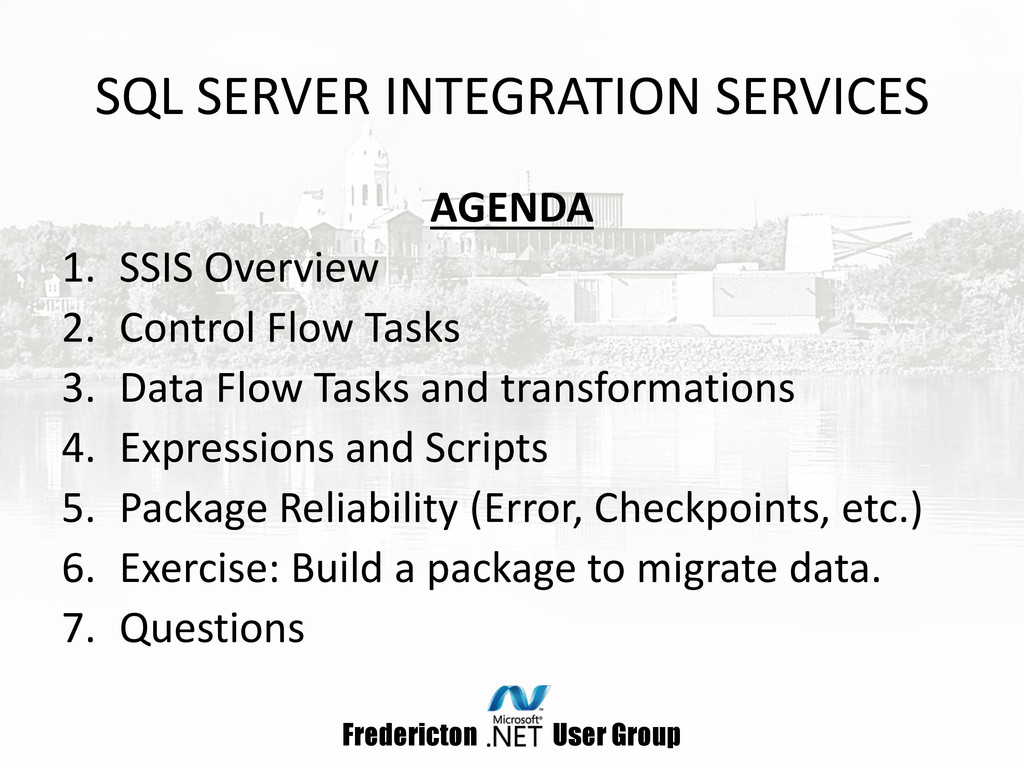 SQL SERVER INTEGRATION SERVICES

AGENDA

1. SSIS Overview
2. Control Flow Tasks
3. Data Flow Tasks and transformations
4. Expressions and Scripts
5. Package Reliability (Error, Checkpoints, etc.)
6. Exercise: Build a package to migrate data.
7. Questions

Fredericton Microsoft® .NET User Group